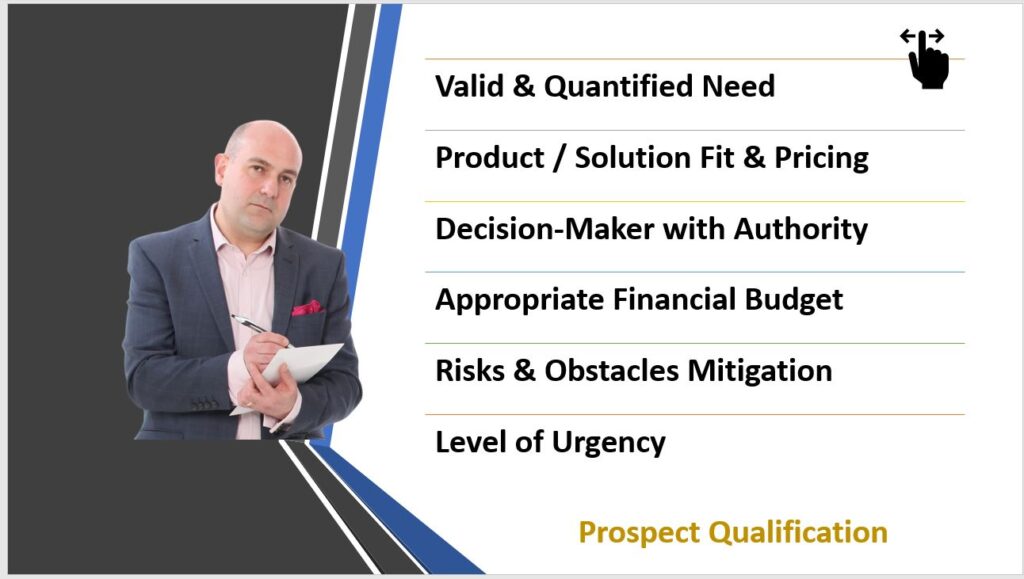 Valid & Quantified Need

Product / Solution Fit & Pricing

Decision-Maker with Authority

Appropriate Financial Budget

Risks & Obstacles Mitigation

Level of Urgency

Prospect Qualification